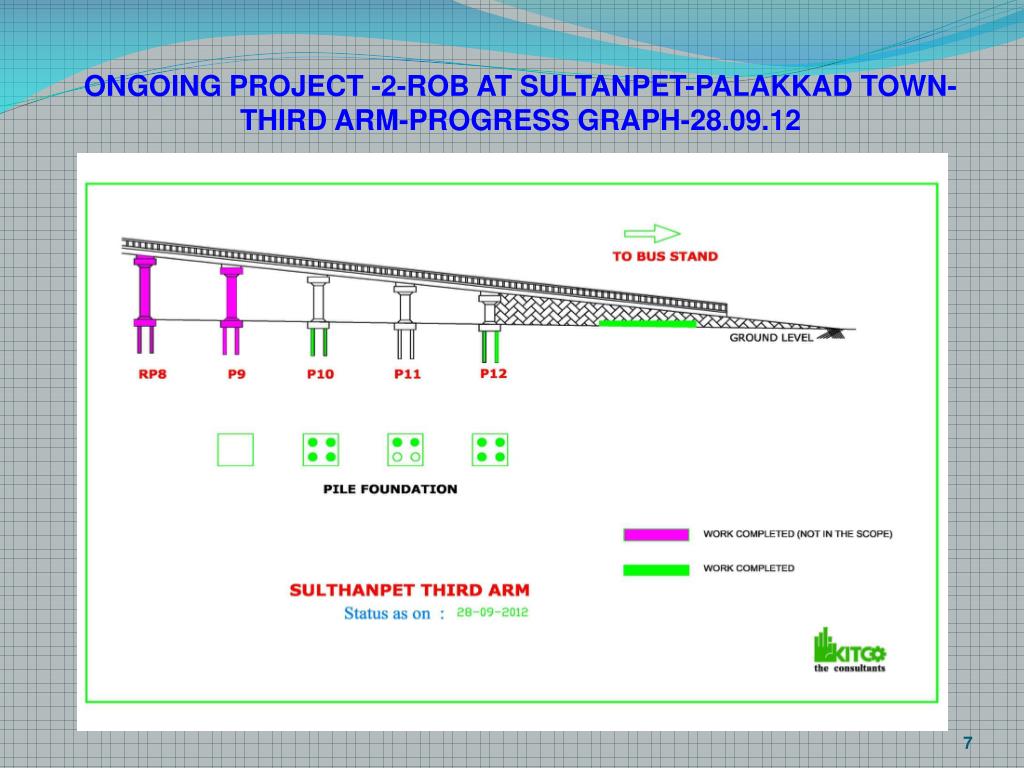 ONGOING PROJECT -2-ROB AT SULTANPET-PALAKKAD TOWN-THIRD ARM-PROGRESS GRAPH-28.09.12

TO BUS STAND

GROUND LEVEL

RP8 P9 P10 P11 P12

PILE FOUNDATION

WORK COMPLETED (NOT IN THE SCOPE)

WORK COMPLETED

SULTHANPET THIRD ARM

Status as on : 28-09-2012

KITCO
the consultants

7